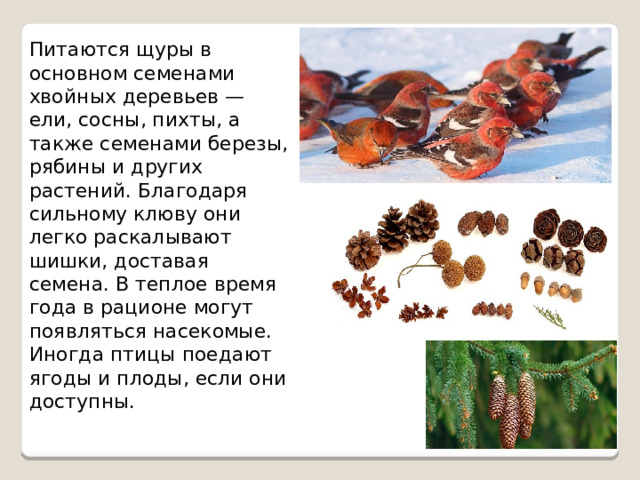 Питаются щуры в основном семенами хвойных деревьев — ели, сосны, пихты, а также семенами березы, рябины и других растений. Благодаря сильному клюву они легко раскалывают шишки, доставая семена. В теплое время года в рационе могут появляться насекомые. Иногда птицы поедают ягоды и плоды, если они доступны.